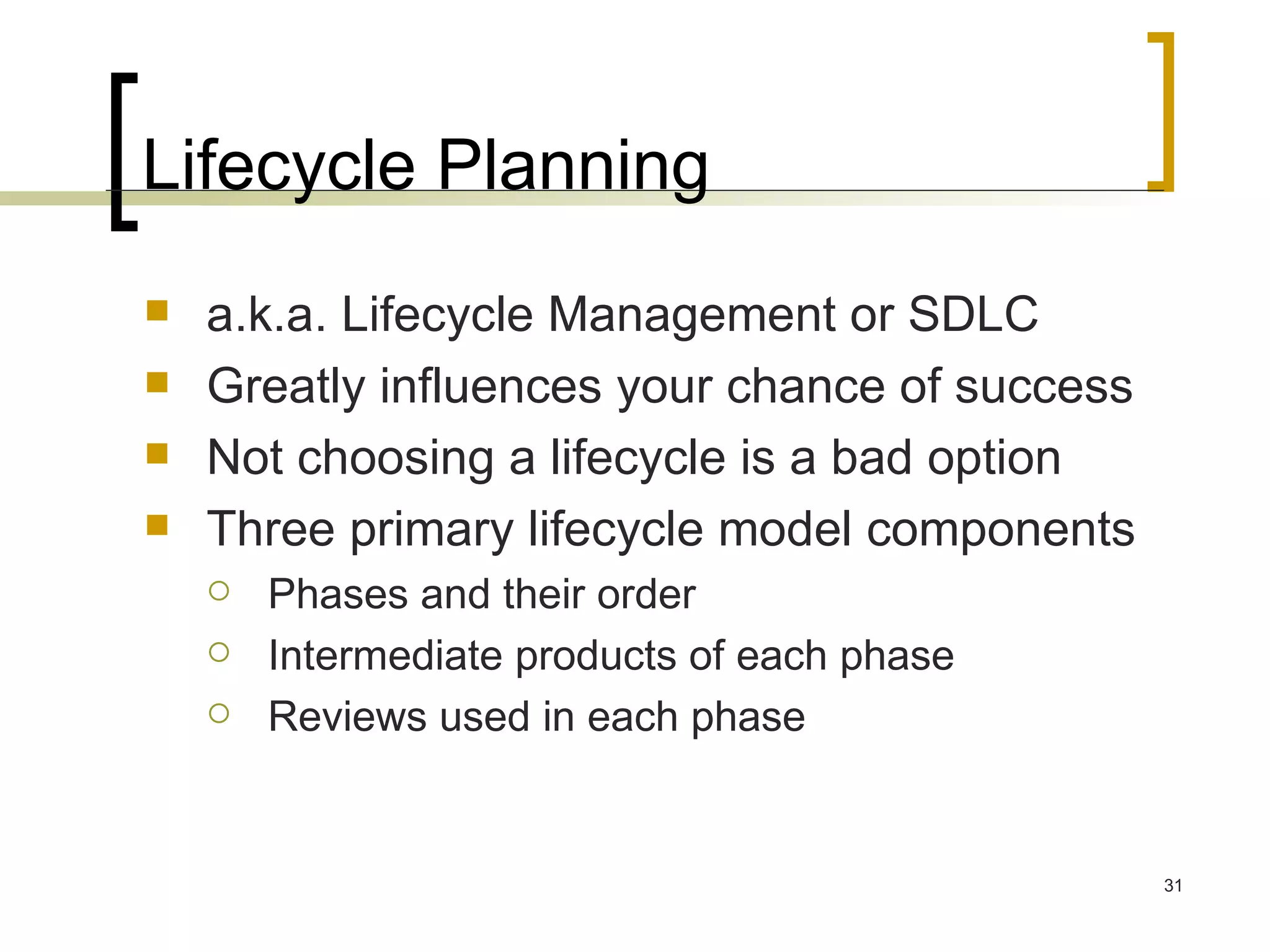 Lifecycle Planning

- a.k.a. Lifecycle Management or SDLC
- Greatly influences your chance of success
- Not choosing a lifecycle is a bad option
- Three primary lifecycle model components
  - Phases and their order
  - Intermediate products of each phase
  - Reviews used in each phase

31